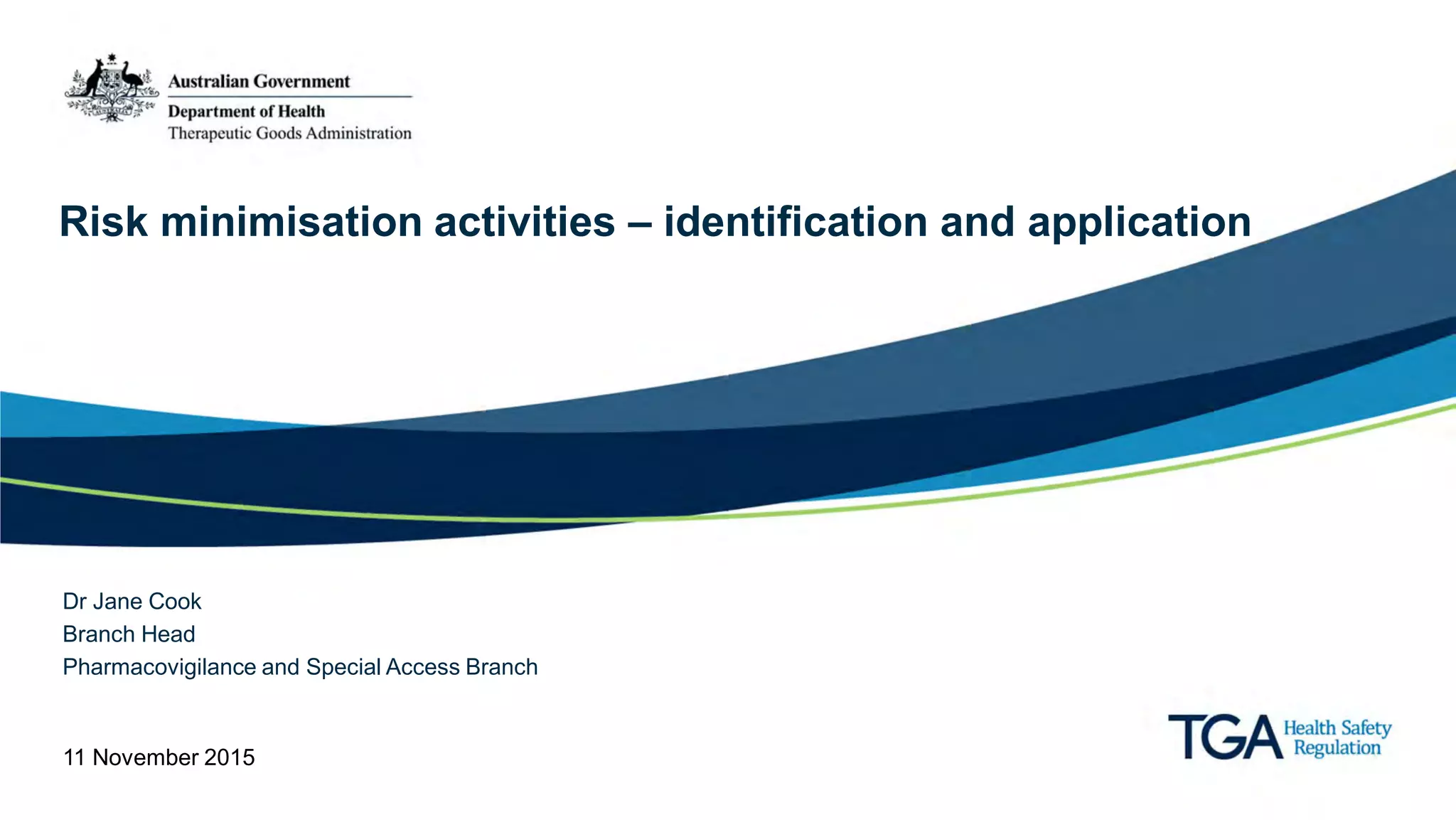 Australian Government
Department of Health
Therapeutic Goods Administration

Risk minimisation activities – identification and application

Dr Jane Cook
Branch Head
Pharmacovigilance and Special Access Branch

11 November 2015

TGA Health Safety Regulation